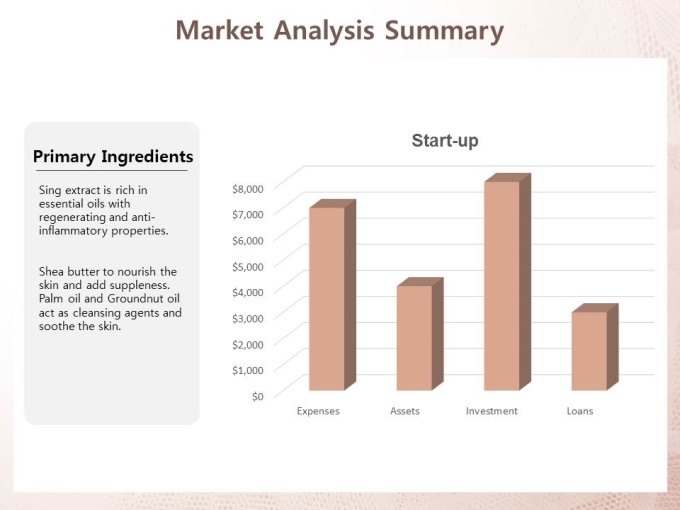 Market Analysis Summary

Primary Ingredients

Sing extract is rich in essential oils with regenerating and anti-inflammatory properties.

Shea butter to nourish the skin and add suppleness. Palm oil and Groundnut oil act as cleansing agents and soothe the skin.

Start-up

$8,000
$7,000
$6,000
$5,000
$4,000
$3,000
$2,000
$1,000
$0

Expenses
Assets
Investment
Loans